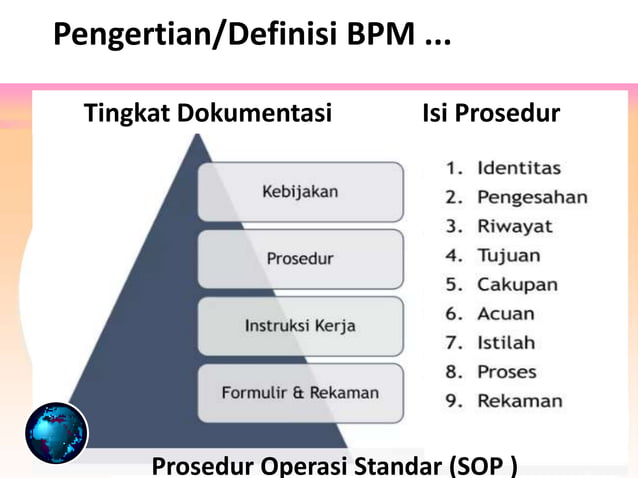 Pengertian/Definisi BPM ...

Tingkat Dokumentasi

Kebijakan

Prosedur

Instruksi Kerja

Formulir & Rekaman

Isi Prosedur

1. Identitas
2. Pengesahan
3. Riwayat
4. Tujuan
5. Cakupan
6. Acuan
7. Istilah
8. Proses
9. Rekaman

Prosedur Operasi Standar (SOP )